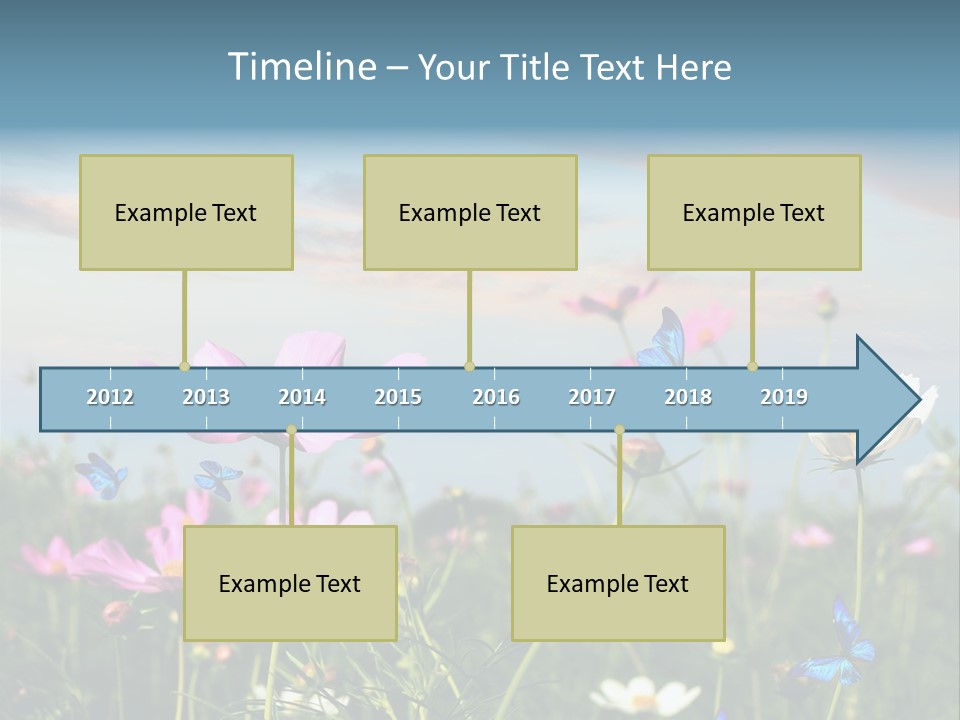 Timeline – Your Title Text Here

Example Text

Example Text

Example Text

2012 2013 2014 2015 2016 2017 2018 2019

Example Text

Example Text